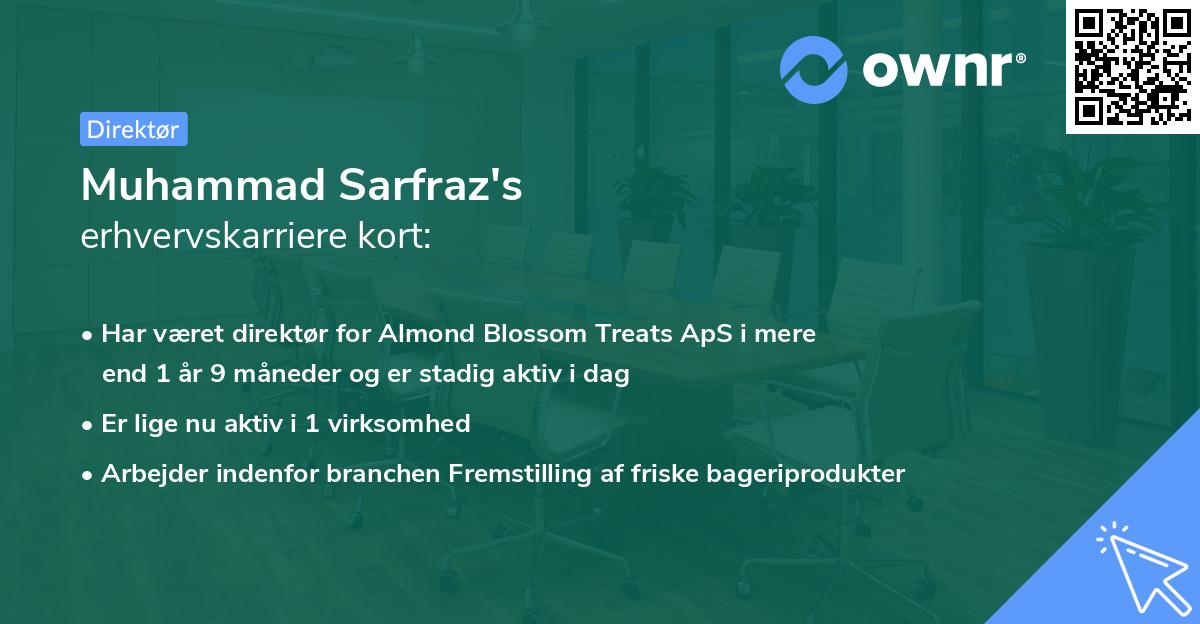 ownr®

Direktør

Muhammad Sarfraz's
erhvervskarriere kort:

• Har været direktør for Almond Blossom Treats ApS i mere end 1 år 9 måneder og er stadig aktiv i dag
• Er lige nu aktiv i 1 virksomhed
• Arbejder indenfor branchen Fremstilling af friske bageriprodukter